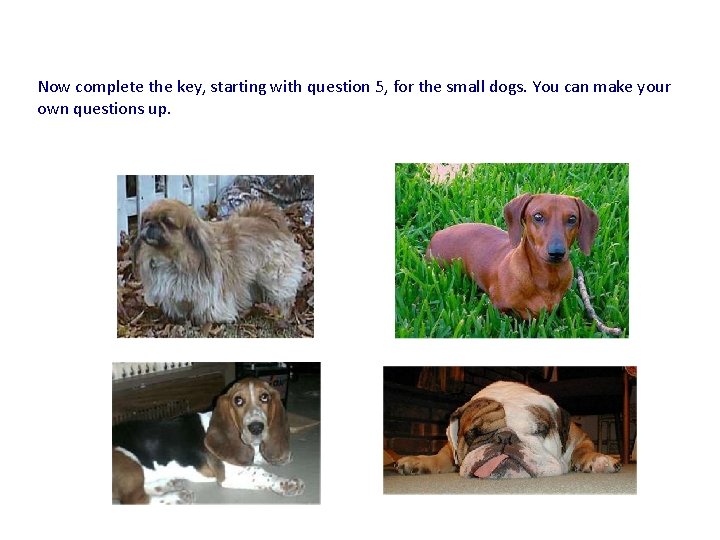 Now complete the key, starting with question 5, for the small dogs. You can make your own questions up.